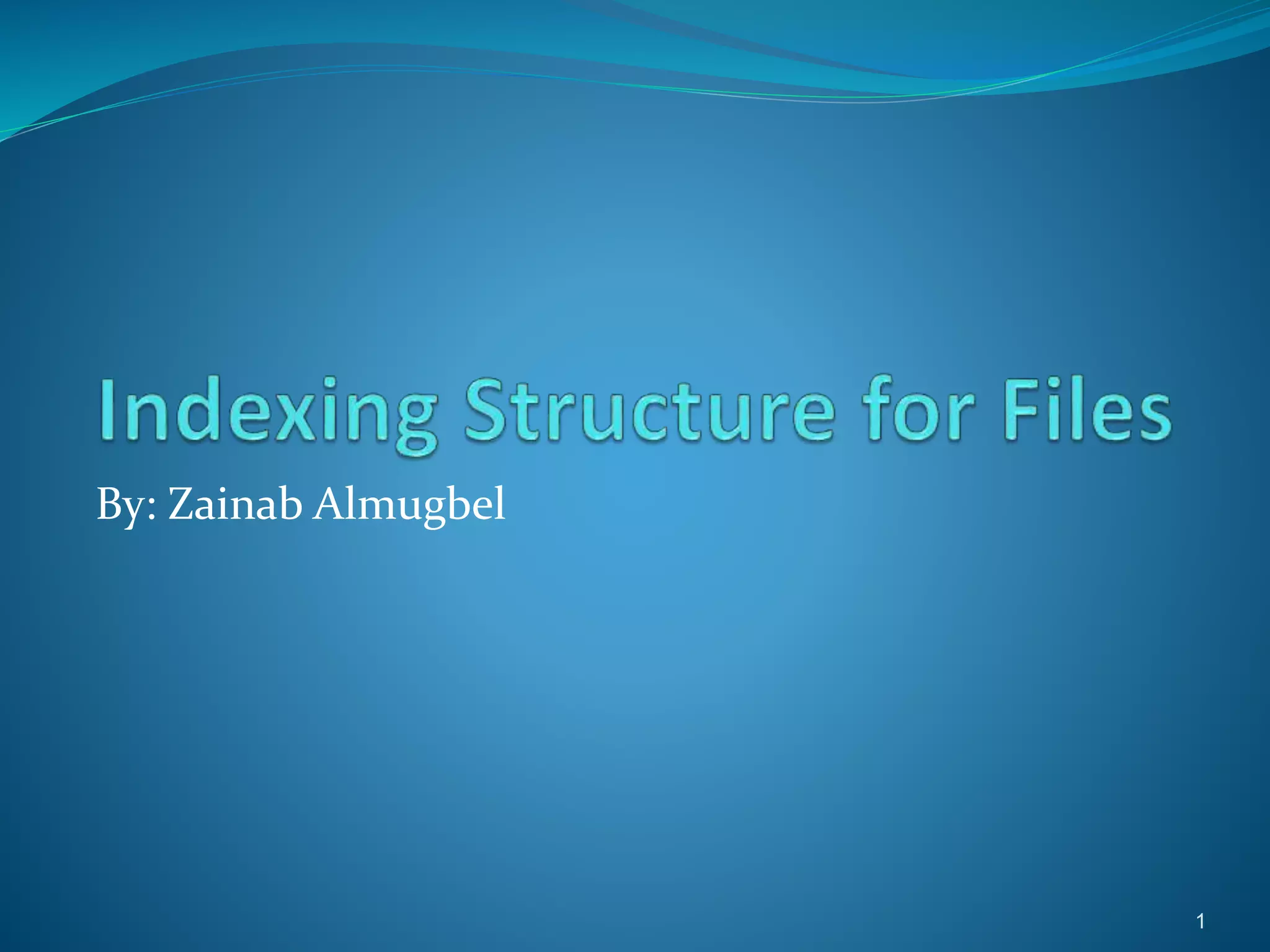 Indexing Structure for Files

By: Zainab Almugbel

1